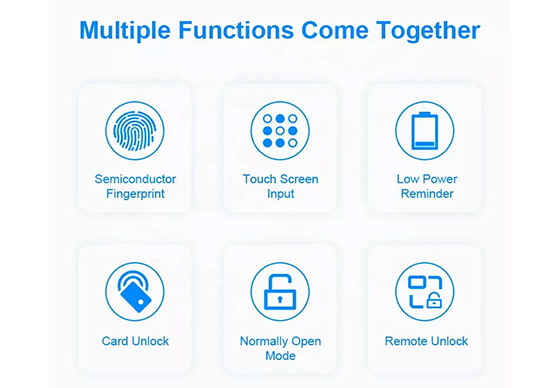 Multiple Functions Come Together

Semiconductor Fingerprint

Touch Screen Input

Low Power Reminder

Card Unlock

Normally Open Mode

Remote Unlock